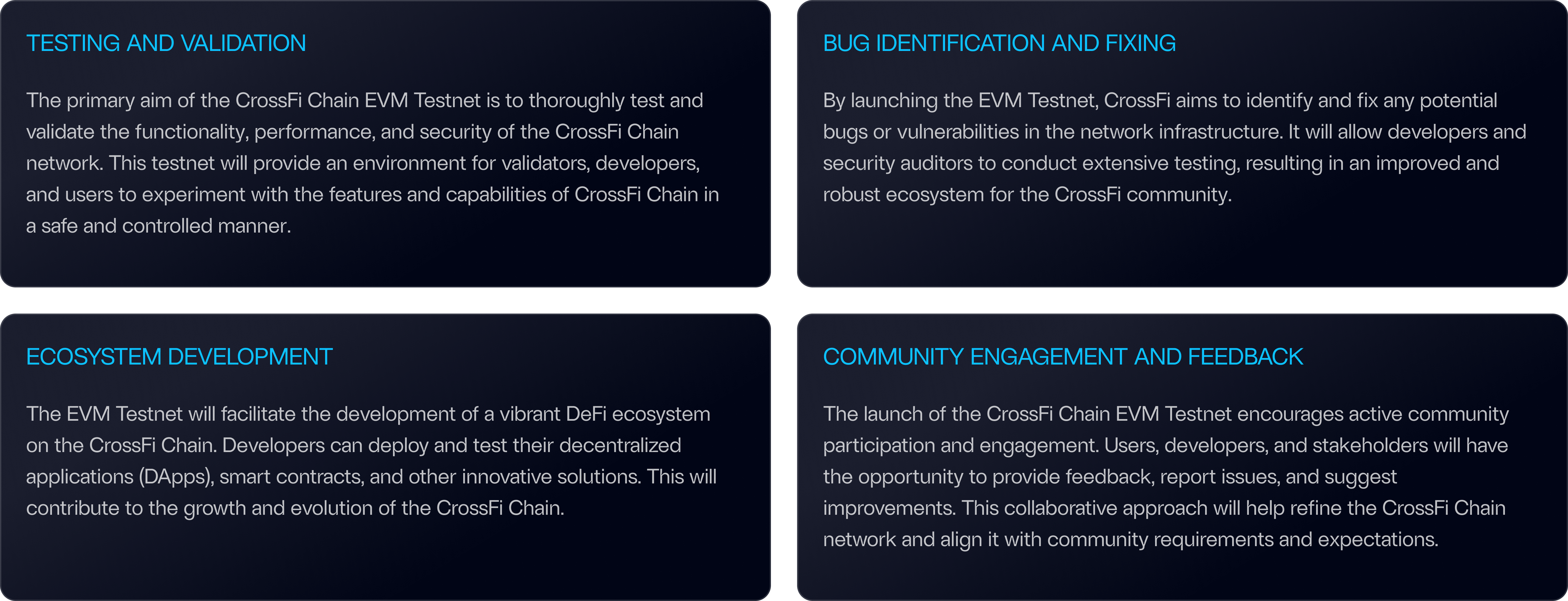 TESTING AND VALIDATION

The primary aim of the CrossFi Chain EVM Testnet is to thoroughly test and validate the functionality, performance, and security of the CrossFi Chain network. This testnet will provide an environment for validators, developers, and users to experiment with the features and capabilities of CrossFi Chain in a safe and controlled manner.

BUG IDENTIFICATION AND FIXING

By launching the EVM Testnet, CrossFi aims to identify and fix any potential bugs or vulnerabilities in the network infrastructure. It will allow developers and security auditors to conduct extensive testing, resulting in an improved and robust ecosystem for the CrossFi community.

ECOSYSTEM DEVELOPMENT

The EVM Testnet will facilitate the development of a vibrant DeFi ecosystem on the CrossFi Chain. Developers can deploy and test their decentralized applications (DApps), smart contracts, and other innovative solutions. This will contribute to the growth and evolution of the CrossFi Chain.

COMMUNITY ENGAGEMENT AND FEEDBACK

The launch of the CrossFi Chain EVM Testnet encourages active community participation and engagement. Users, developers, and stakeholders will have the opportunity to provide feedback, report issues, and suggest improvements. This collaborative approach will help refine the CrossFi Chain network and align it with community requirements and expectations.